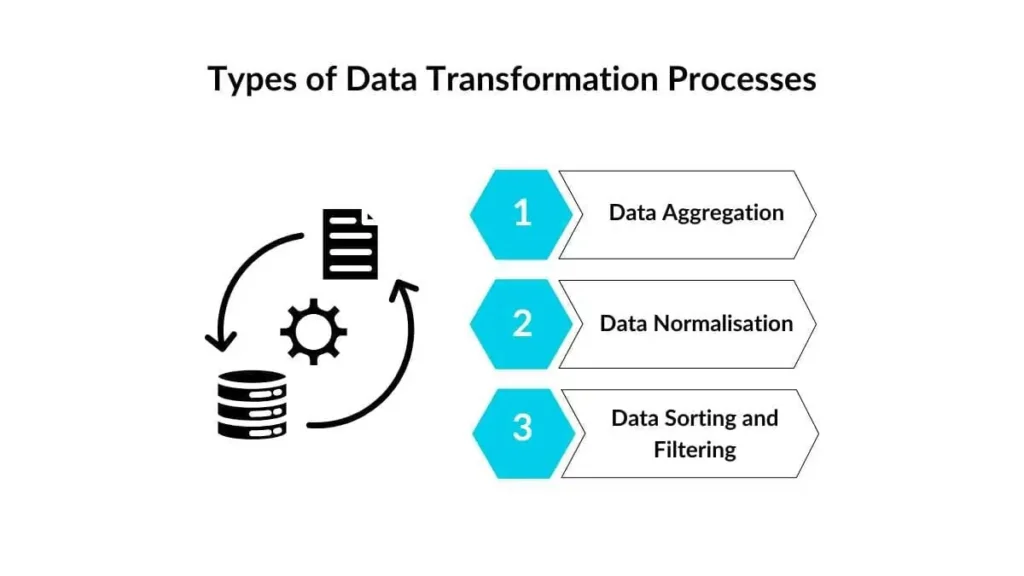 Types of Data Transformation Processes

1 Data Aggregation

2 Data Normalisation

3 Data Sorting and Filtering